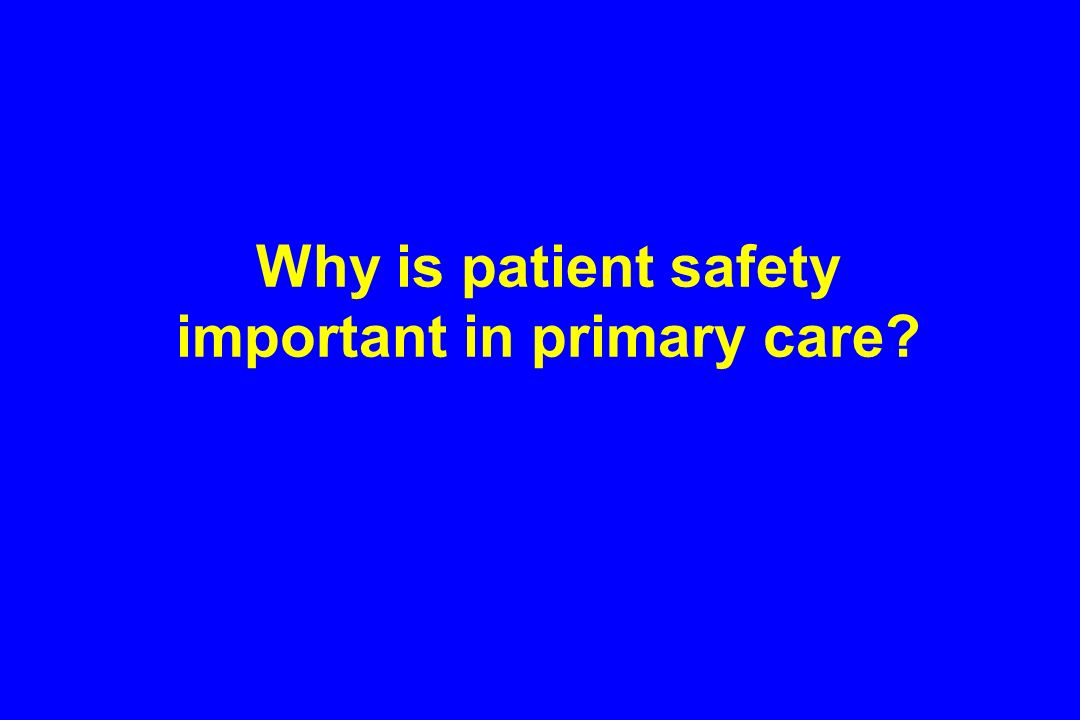 Why is patient safety important in primary care?